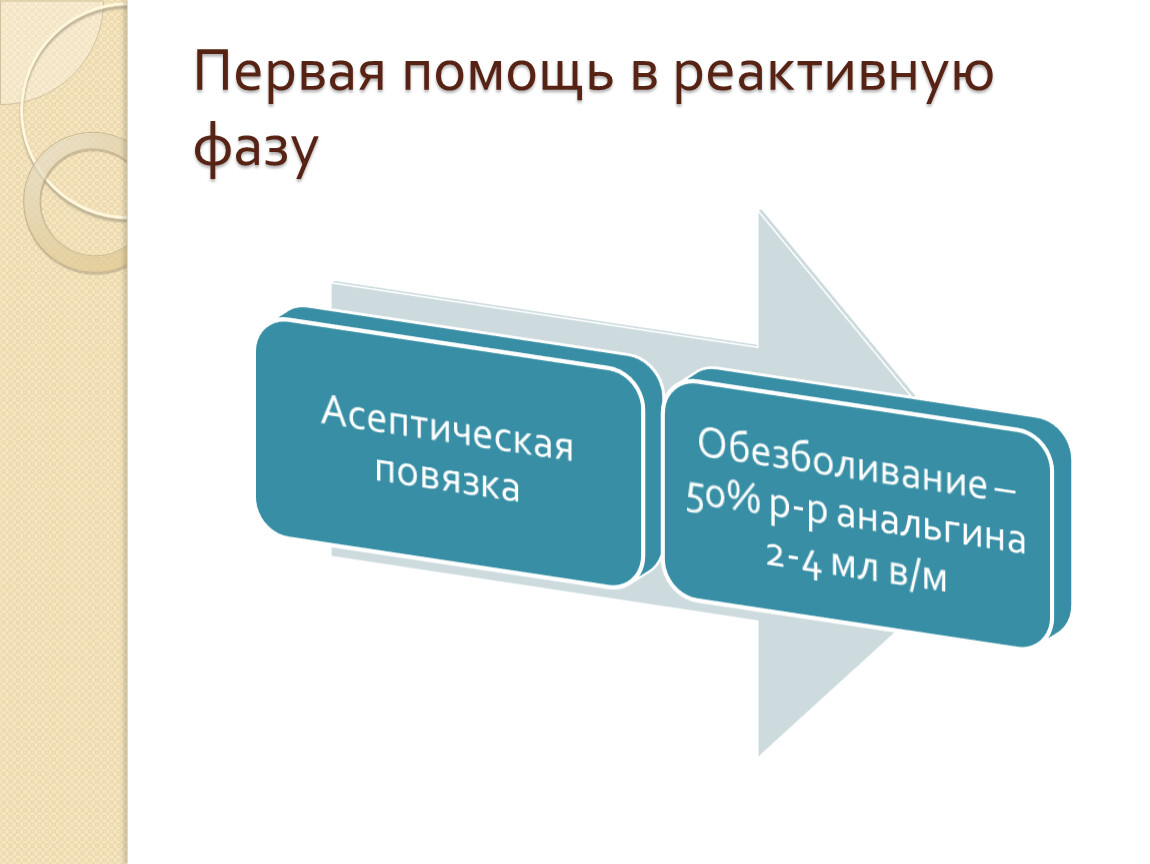 Первая помощь в реактивную фазу

Асептическая повязка

Обезболивание – 50% р-р анальгина 2-4 мл в/м